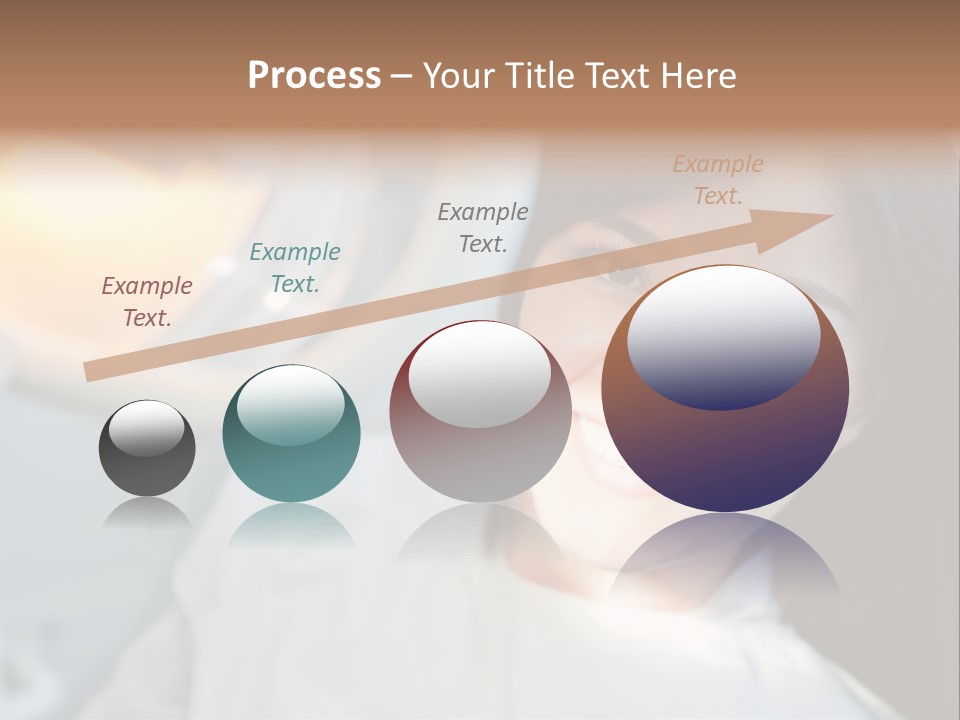 Process – Your Title Text Here

Example Text.

Example Text.

Example Text.

Example Text.